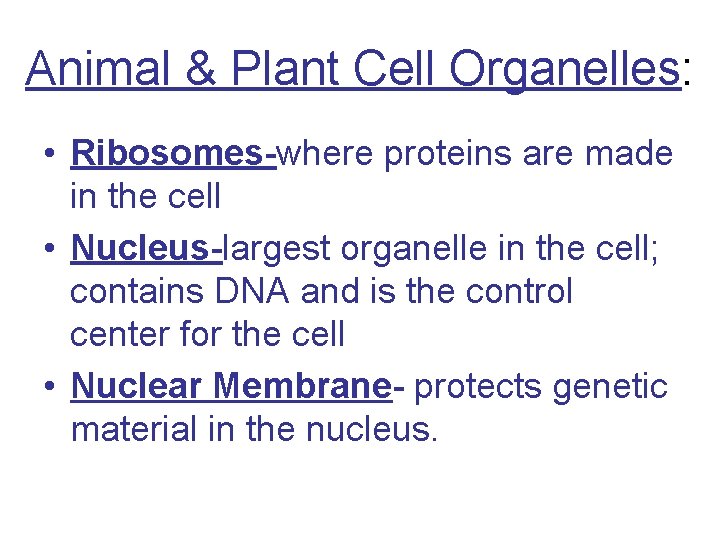 Animal & Plant Cell Organelles:

• Ribosomes-where proteins are made in the cell

• Nucleus-largest organelle in the cell; contains DNA and is the control center for the cell

• Nuclear Membrane- protects genetic material in the nucleus.